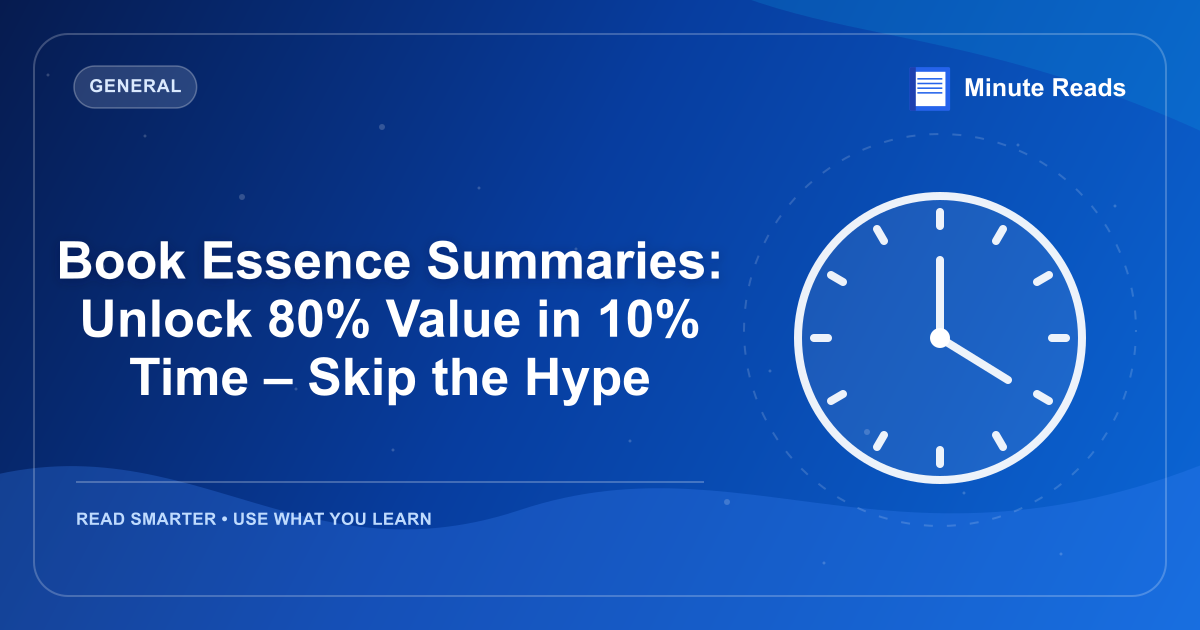 GENERAL

Minute Reads

Book Essence Summaries: Unlock 80% Value in 10% Time – Skip the Hype

READ SMARTER • USE WHAT YOU LEARN